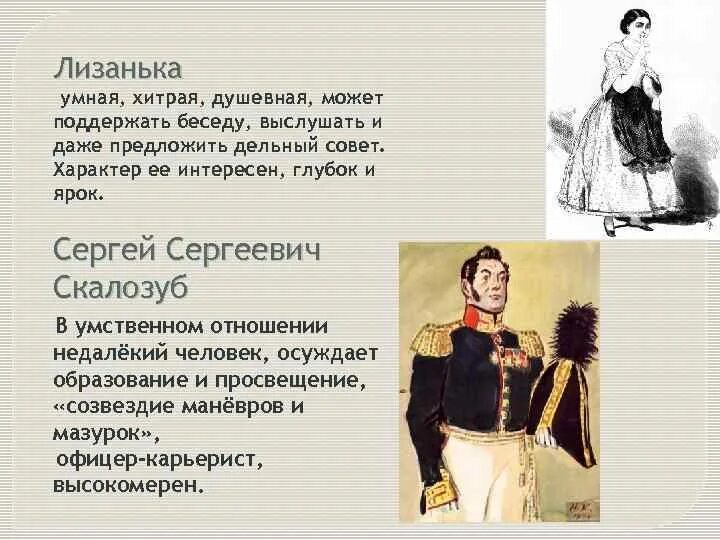 Лизанька

умная, хитрая, душевная, может поддержать беседу, выслушать и даже предложить дельный совет. Характер ее интересен, глубок и ярок.

Сергей Сергеевич Скалозуб

В умственном отношении недалёкий человек, осуждает образование и просвещение, «созвездие манёвров и мазурок»,
офицер-карьерист, высокомерен.